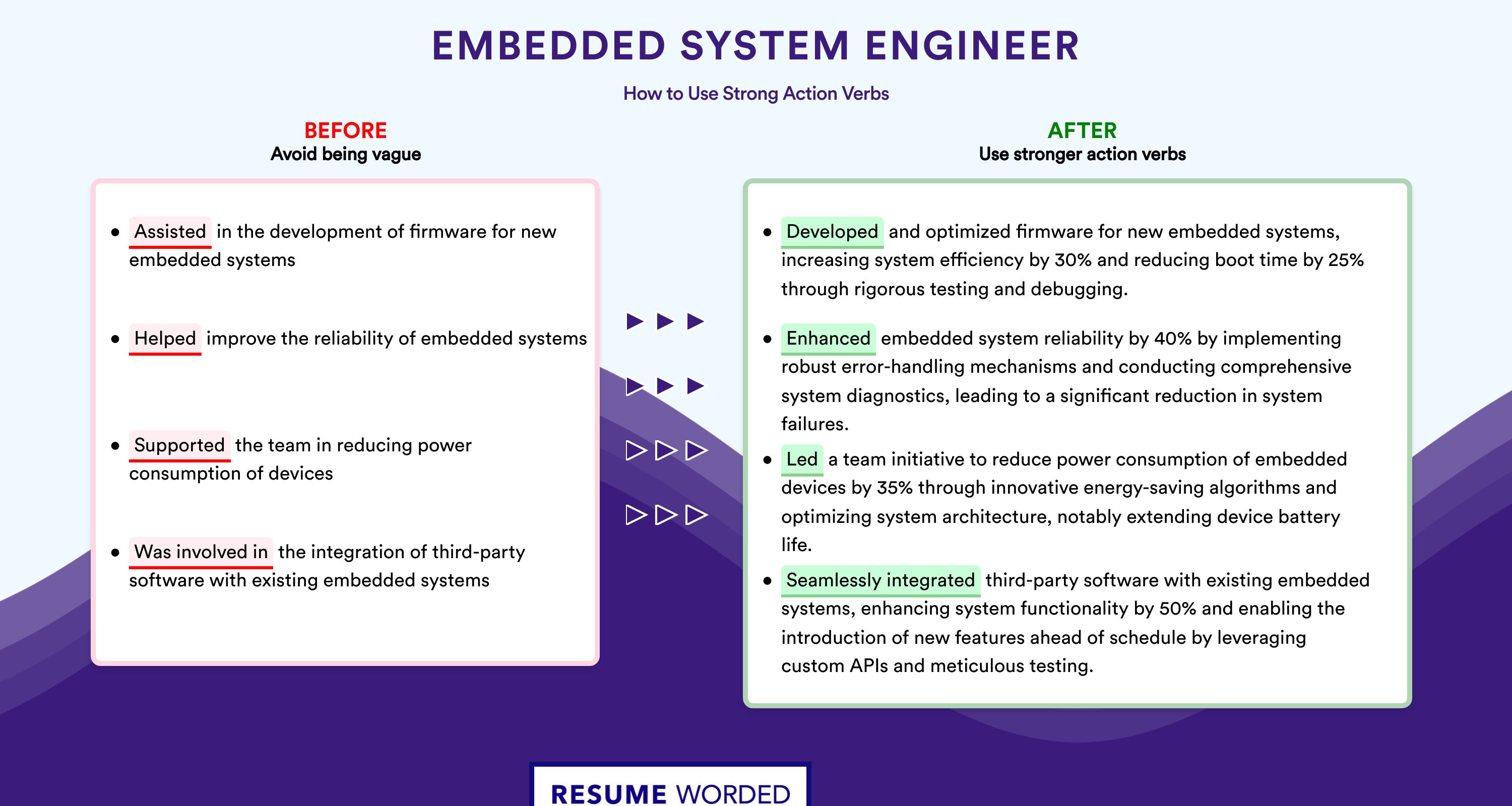 EMBEDDED SYSTEM ENGINEER

How to Use Strong Action Verbs

BEFORE
Avoid being vague

- Assisted in the development of firmware for new embedded systems
- Helped improve the reliability of embedded systems
- Supported the team in reducing power consumption of devices
- Was involved in the integration of third-party software with existing embedded systems

AFTER
Use stronger action verbs

- Developed and optimized firmware for new embedded systems, increasing system efficiency by 30% and reducing boot time by 25% through rigorous testing and debugging.
- Enhanced embedded system reliability by 40% by implementing robust error-handling mechanisms and conducting comprehensive system diagnostics, leading to a significant reduction in system failures.
- Led a team initiative to reduce power consumption of embedded devices by 35% through innovative energy-saving algorithms and optimizing system architecture, notably extending device battery life.
- Seamlessly integrated third-party software with existing embedded systems, enhancing system functionality by 50% and enabling the introduction of new features ahead of schedule by leveraging custom APIs and meticulous testing.

RESUME WORDED